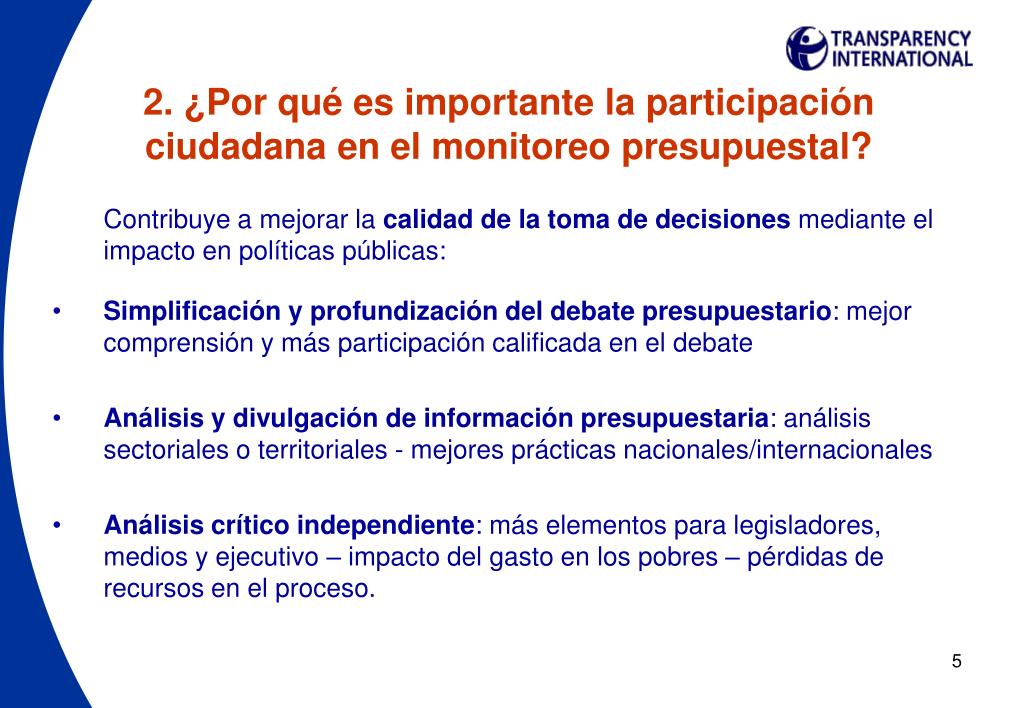 TRANSPARENCY INTERNATIONAL

2. ¿Por qué es importante la participación ciudadana en el monitoreo presupuestal?

Contribuye a mejorar la calidad de la toma de decisiones mediante el impacto en políticas públicas:

• Simplificación y profundización del debate presupuestario: mejor comprensión y más participación calificada en el debate

• Análisis y divulgación de información presupuestaria: análisis sectoriales o territoriales - mejores prácticas nacionales/internacionales

• Análisis crítico independiente: más elementos para legisladores, medios y ejecutivo – impacto del gasto en los pobres – pérdidas de recursos en el proceso.

5